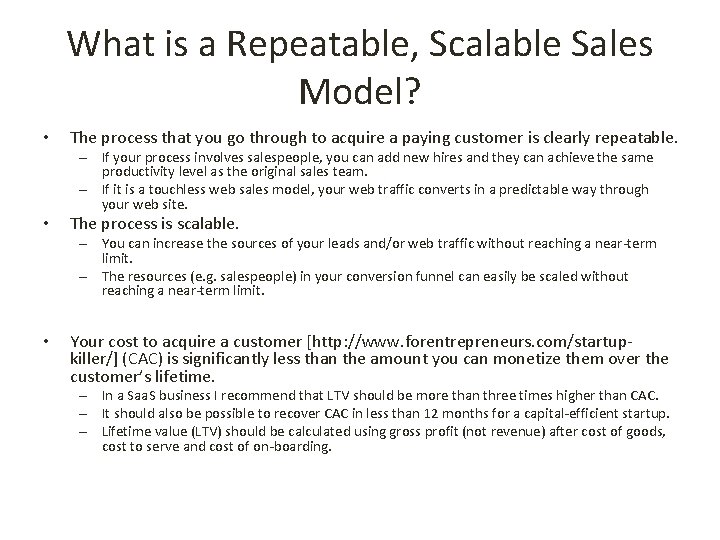 What is a Repeatable, Scalable Sales Model?

• The process that you go through to acquire a paying customer is clearly repeatable.
– If your process involves salespeople, you can add new hires and they can achieve the same productivity level as the original sales team.
– If it is a touchless web sales model, your web traffic converts in a predictable way through your web site.

• The process is scalable.
– You can increase the sources of your leads and/or web traffic without reaching a near-term limit.
– The resources (e.g. salespeople) in your conversion funnel can easily be scaled without reaching a near-term limit.

• Your cost to acquire a customer [http://www.forentrepreneurs.com/startup-killer/] (CAC) is significantly less than the amount you can monetize them over the customer's lifetime.
– In a SaaS business I recommend that LTV should be more than three times higher than CAC.
– It should also be possible to recover CAC in less than 12 months for a capital-efficient startup.
– Lifetime value (LTV) should be calculated using gross profit (not revenue) after cost of goods, cost to serve and cost of on-boarding.